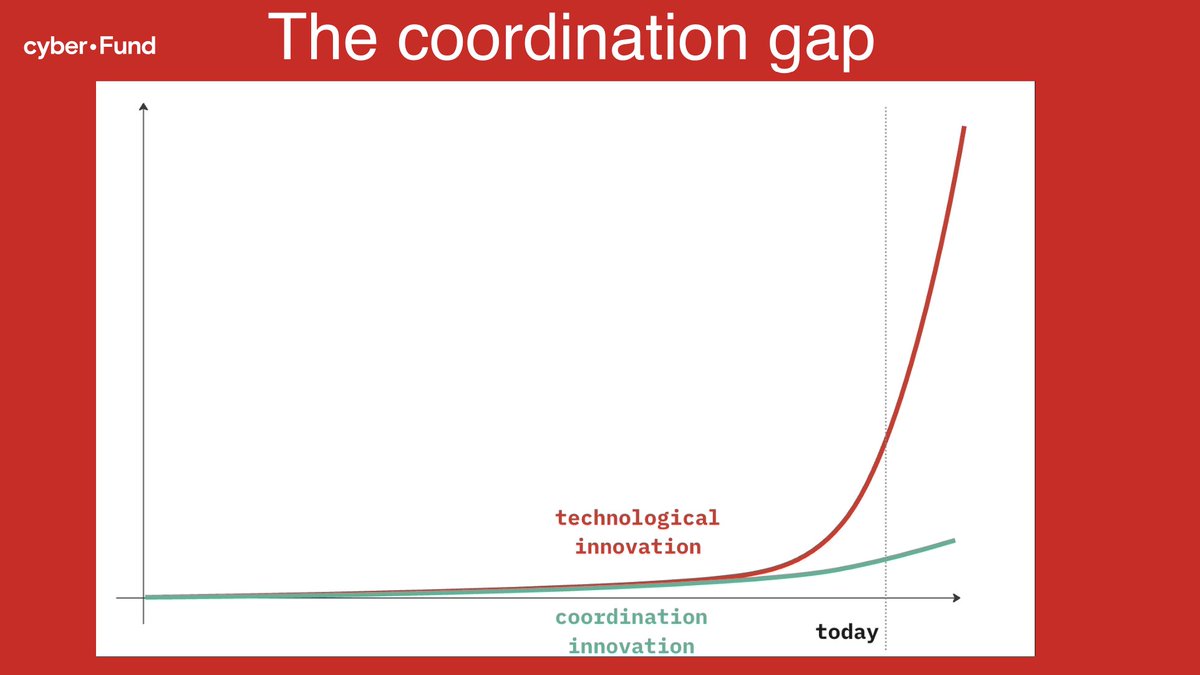 cyber•Fund

The coordination gap

technological innovation

coordination innovation

today